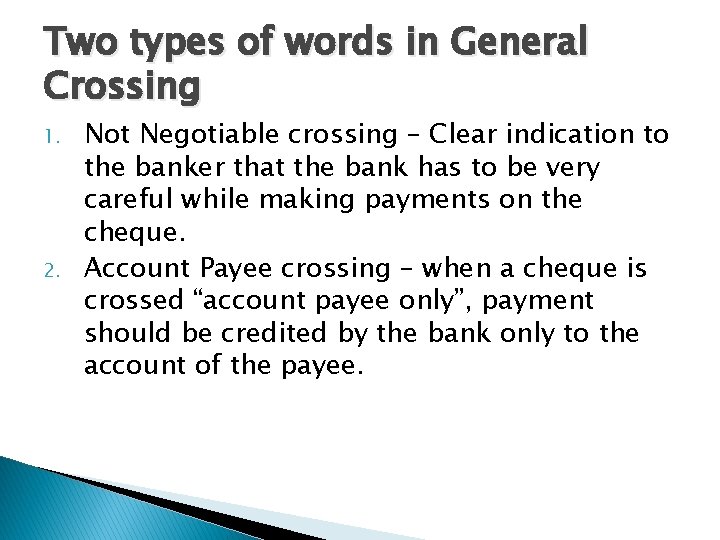 Two types of words in General Crossing

1. Not Negotiable crossing – Clear indication to the banker that the bank has to be very careful while making payments on the cheque.
2. Account Payee crossing – when a cheque is crossed “account payee only”, payment should be credited by the bank only to the account of the payee.